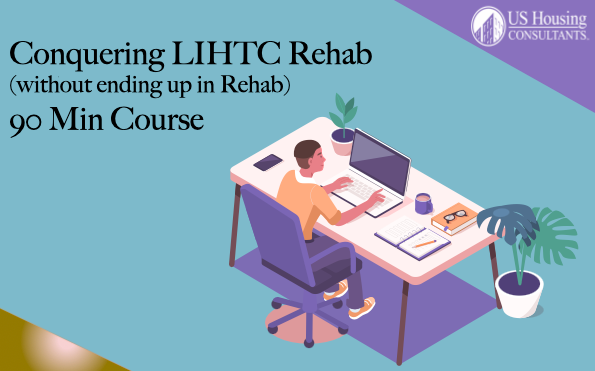 US Housing CONSULTANTS.

Conquering LIHTC Rehab (without ending up in Rehab) 90 Min Course